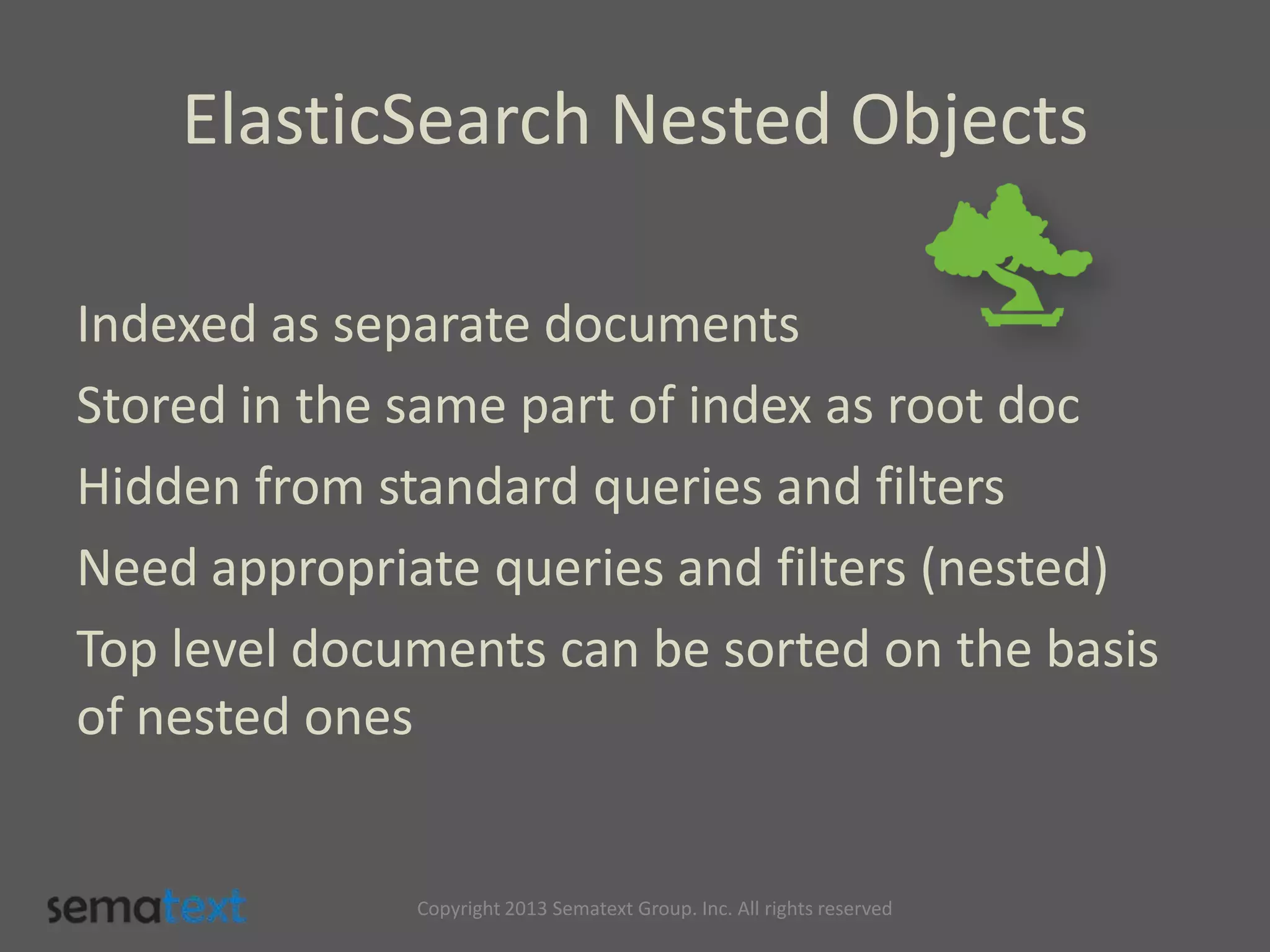 ElasticSearch Nested Objects

Indexed as separate documents

Stored in the same part of index as root doc

Hidden from standard queries and filters

Need appropriate queries and filters (nested)

Top level documents can be sorted on the basis of nested ones

sematext

Copyright 2013 Sematext Group. Inc. All rights reserved